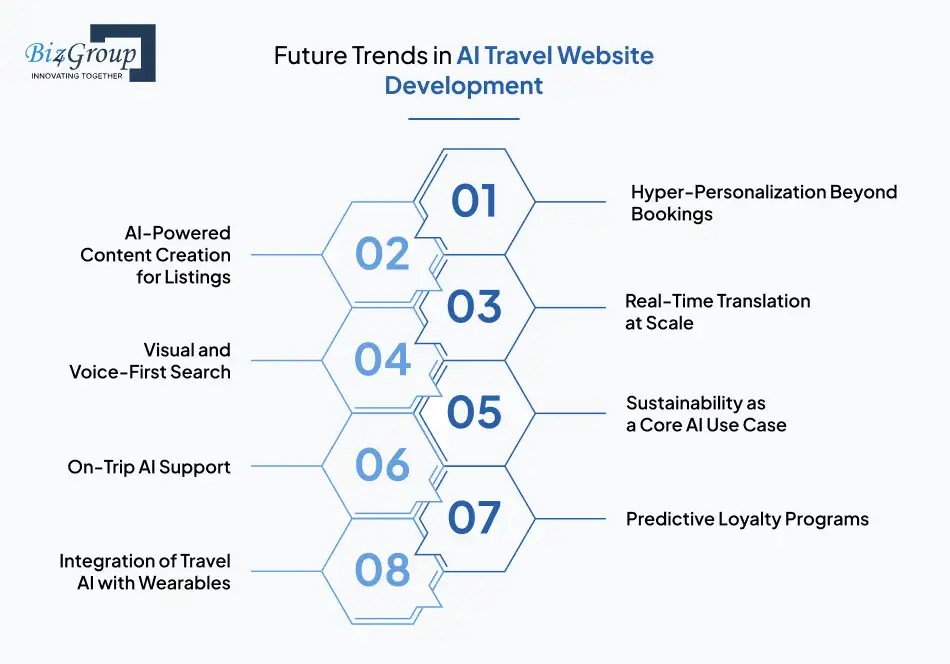 Biz4Group
INNOVATING TOGETHER

Future Trends in AI Travel Website Development

01
Hyper-Personalization Beyond Bookings

02
AI-Powered Content Creation for Listings

03
Real-Time Translation at Scale

04
Visual and Voice-First Search

05
Sustainability as a Core AI Use Case

06
On-Trip AI Support

07
Predictive Loyalty Programs

08
Integration of Travel AI with Wearables